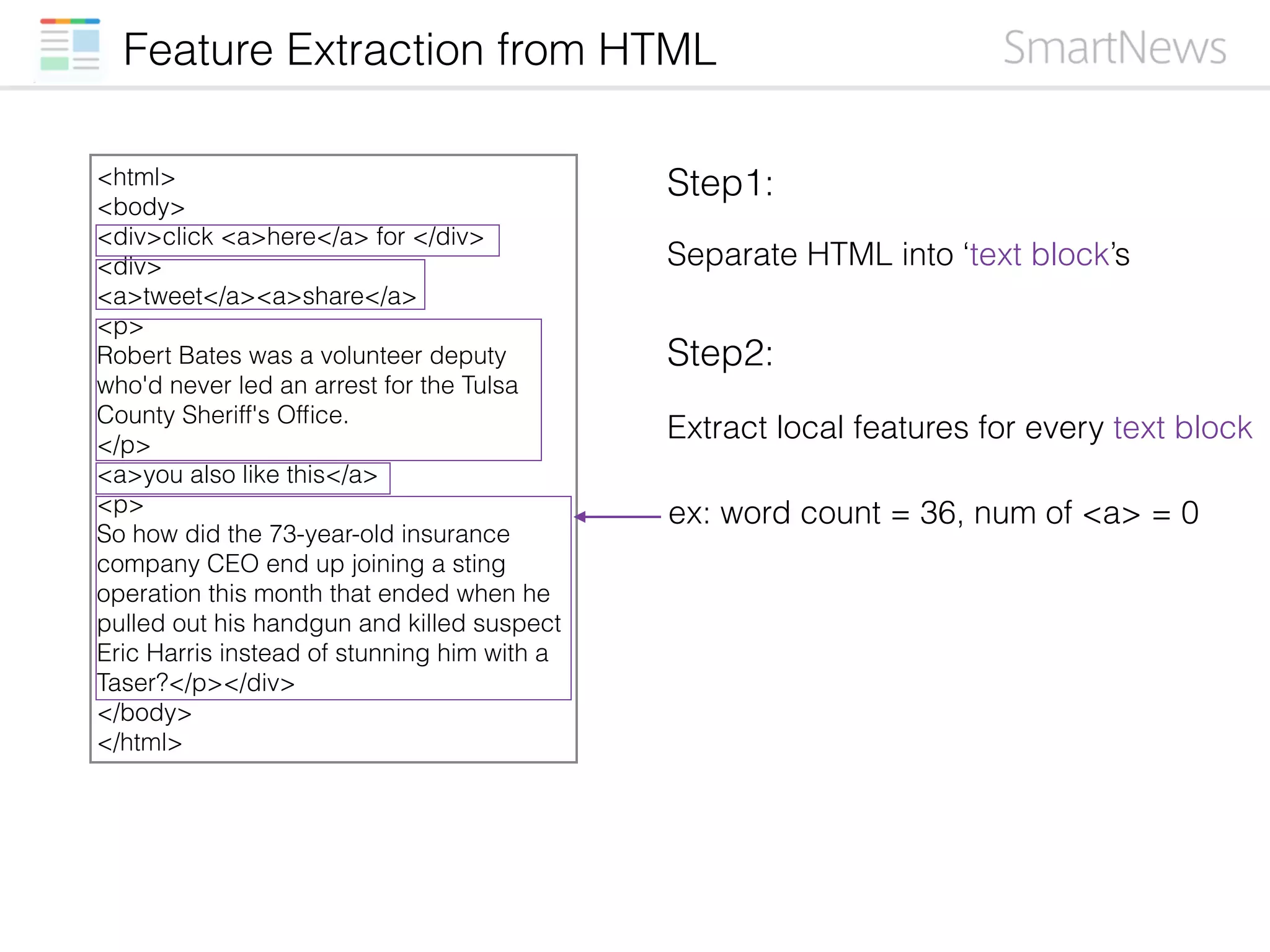 Feature Extraction from HTML

SmartNews

<html>
<body>
<div>click <a>here</a> for </div>
<div>
<a>tweet</a><a>share</a>
<p>
Robert Bates was a volunteer deputy who'd never led an arrest for the Tulsa County Sheriff's Office.
</p>
<a>you also like this</a>
<p>
So how did the 73-year-old insurance company CEO end up joining a sting operation this month that ended when he pulled out his handgun and killed suspect Eric Harris instead of stunning him with a Taser?</p></div>
</body>
</html>

Step1:

Separate HTML into ‘text block’s

Step2:

Extract local features for every text block

ex: word count = 36, num of <a> = 0